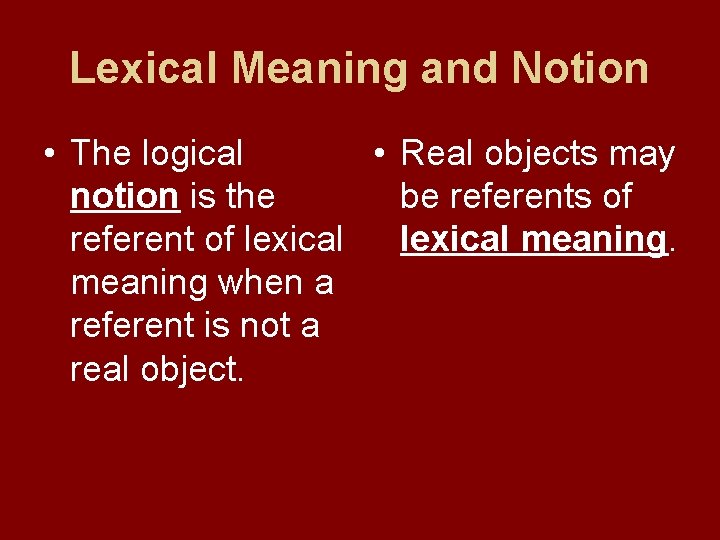 Lexical Meaning and Notion

• The logical notion is the referent of lexical meaning when a referent is not a real object.

• Real objects may be referents of lexical meaning.